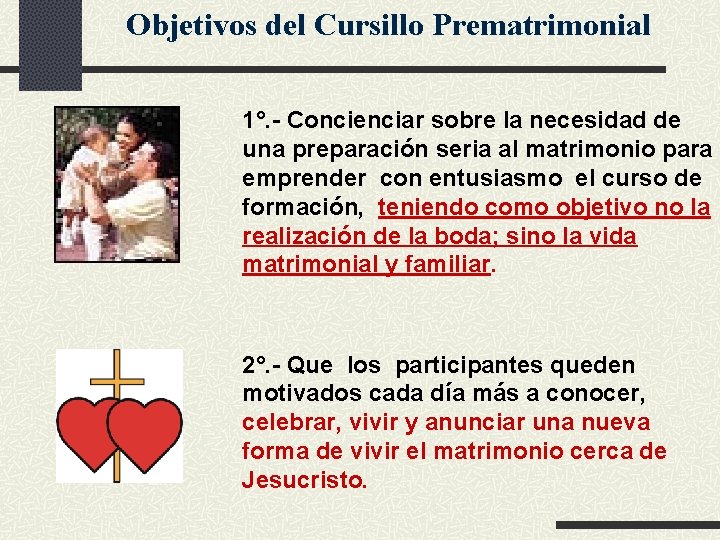 Objetivos del Cursillo Prematrimonial

1°.- Concienciar sobre la necesidad de una preparación seria al matrimonio para emprender con entusiasmo el curso de formación, teniendo como objetivo no la realización de la boda; sino la vida matrimonial y familiar.

2°.- Que los participantes queden motivados cada día más a conocer, celebrar, vivir y anunciar una nueva forma de vivir el matrimonio cerca de Jesucristo.